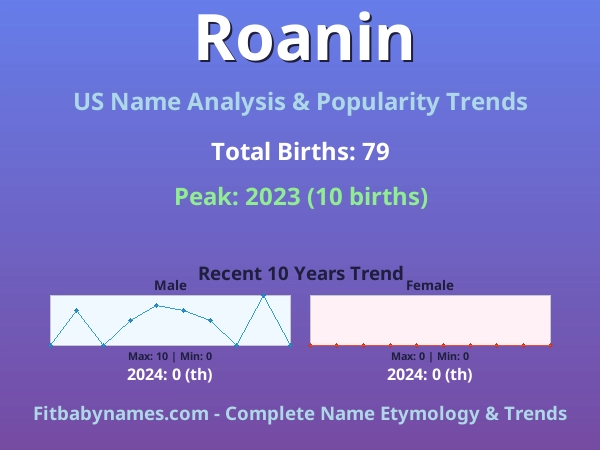 Roanin

US Name Analysis & Popularity Trends

Total Births: 79

Peak: 2023 (10 births)

Recent 10 Years Trend

Male

Max: 10 | Min: 0

2024: 0 (th)

Female

Max: 0 | Min: 0

2024: 0 (th)

Fitbabynames.com - Complete Name Etymology & Trends